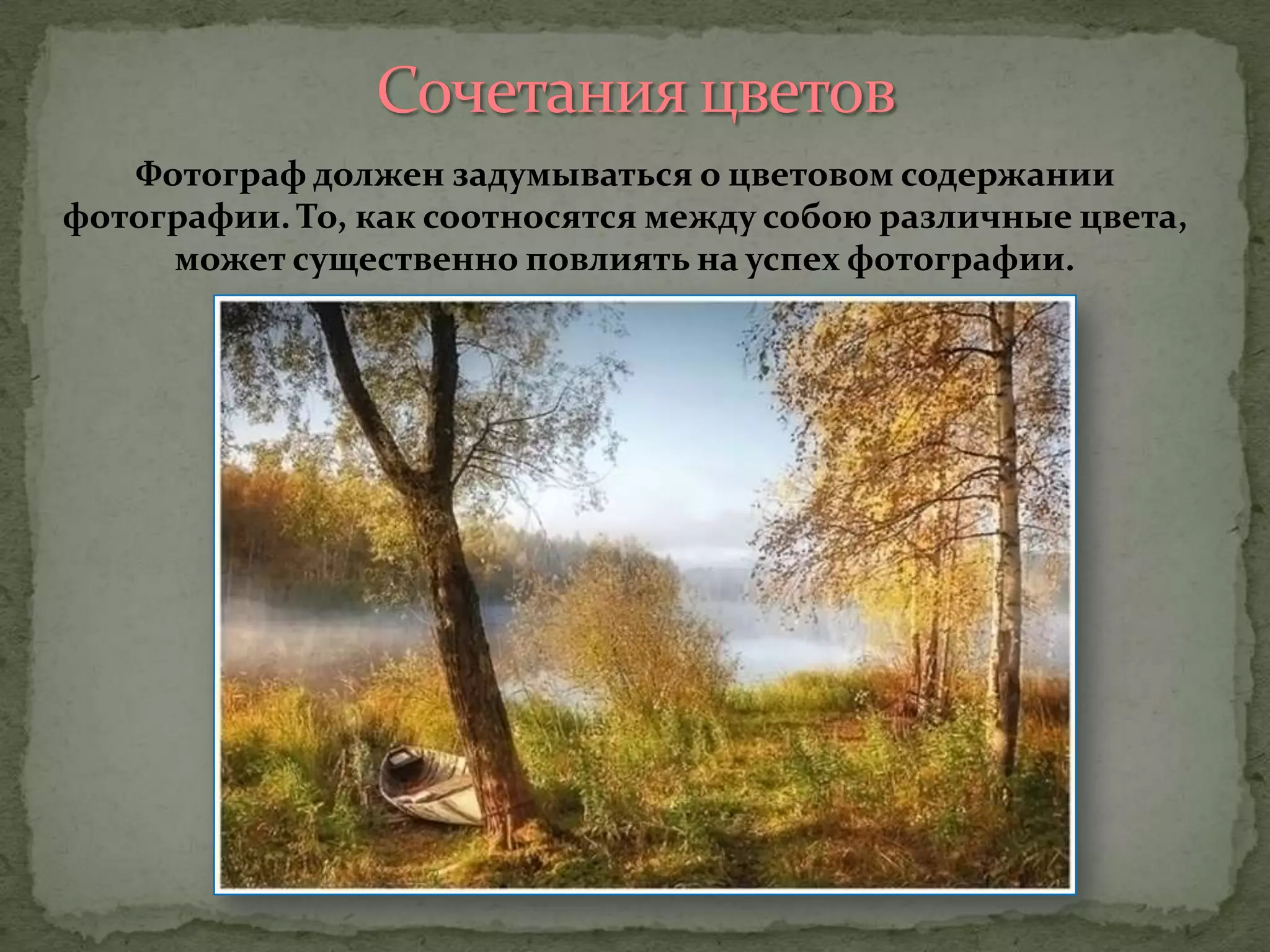 Сочетания цветов

Фотограф должен задумываться о цветовом содержании фотографии. То, как соотносятся между собою различные цвета, может существенно повлиять на успех фотографии.